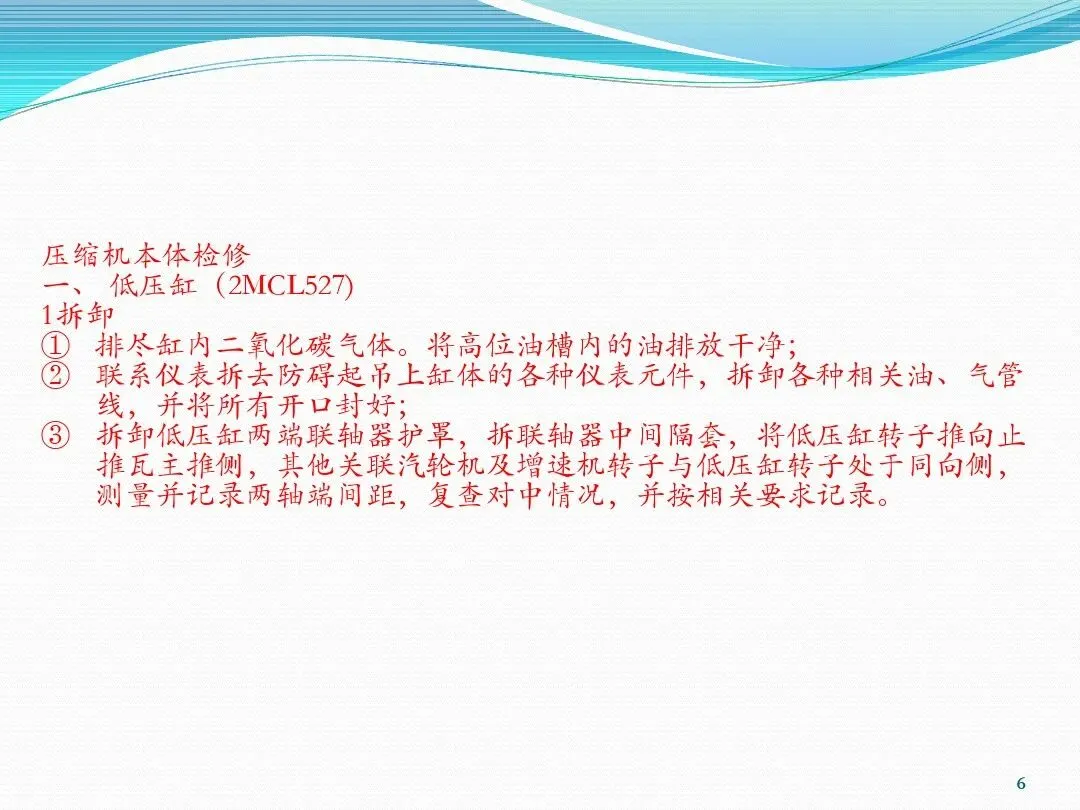 压缩机本体检修
一、 低压缸（2MCL527)
1拆卸
① 排尽缸内二氧化碳气体。将高位油槽内的油排放干净;
② 联系仪表拆去防碍起吊上缸体的各种仪表元件，拆卸各种相关油、气管线，并将所有开口封好;
③ 拆卸低压缸两端联轴器护罩，拆联轴器中间隔套，将低压缸转子推向止推瓦主推侧，其他关联汽轮机及增速机转子与低压缸转子处于同向侧，测量并记录两轴端间距，复查对中情况，并按相关要求记录。

6